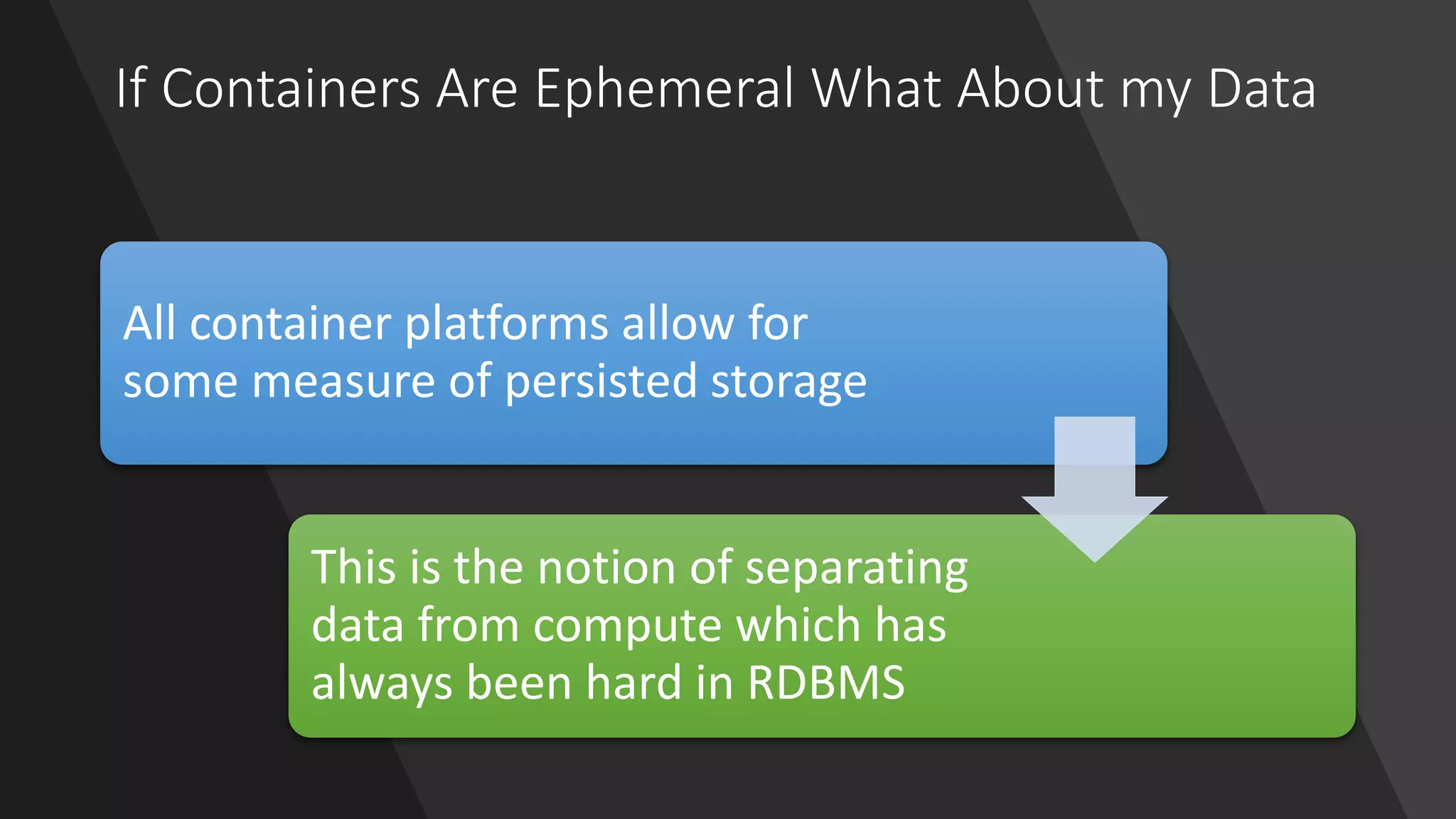 If Containers Are Ephemeral What About my Data

All container platforms allow for some measure of persisted storage

This is the notion of separating data from compute which has always been hard in RDBMS